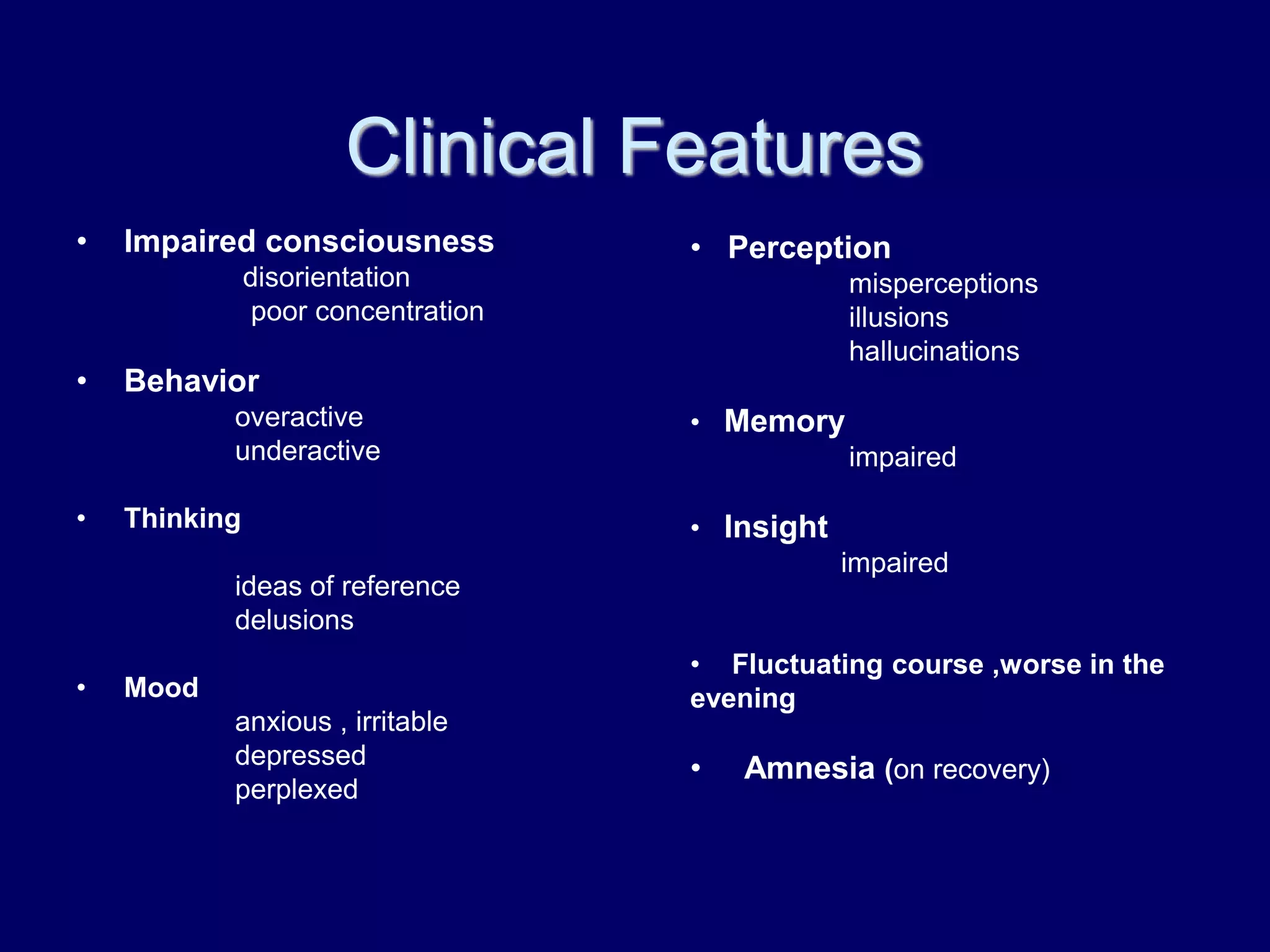 Clinical Features

• Impaired consciousness
disorientation
poor concentration

• Behavior
overactive
underactive

• Thinking

ideas of reference
delusions

• Mood
anxious , irritable
depressed
perplexed

• Perception
misperceptions
illusions
hallucinations

• Memory
impaired

• Insight
impaired

• Fluctuating course ,worse in the evening

• Amnesia (on recovery)